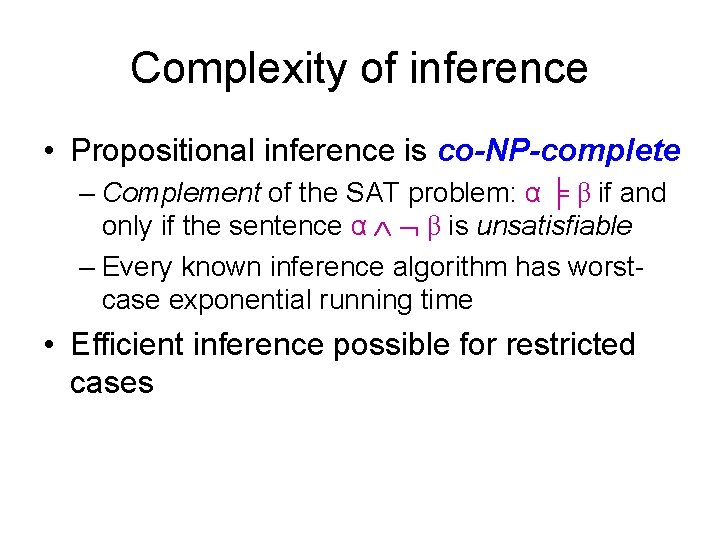 Complexity of inference

• Propositional inference is co-NP-complete

– Complement of the SAT problem: $\alpha \models \beta$ if and only if the sentence $\alpha \wedge \neg \beta$ is unsatisfiable

– Every known inference algorithm has worst-case exponential running time

• Efficient inference possible for restricted cases